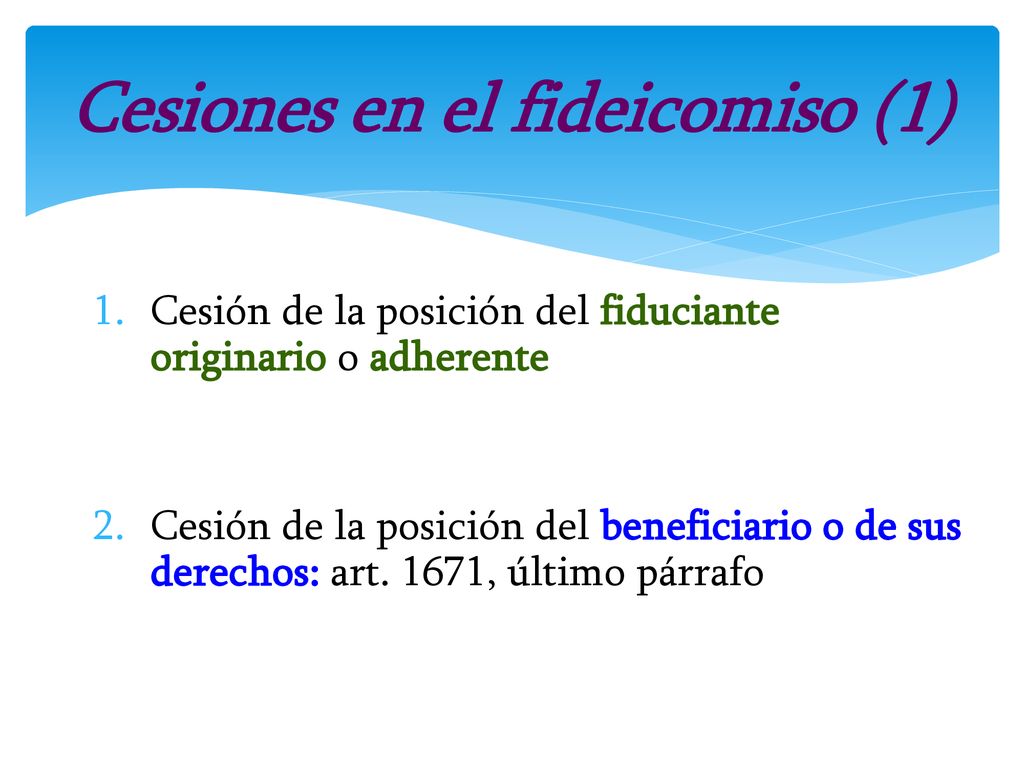 Cesiones en el fideicomiso (1)

1. Cesión de la posición del fiduciante originario o adherente

2. Cesión de la posición del beneficiario o de sus derechos: art. 1671, último párrafo